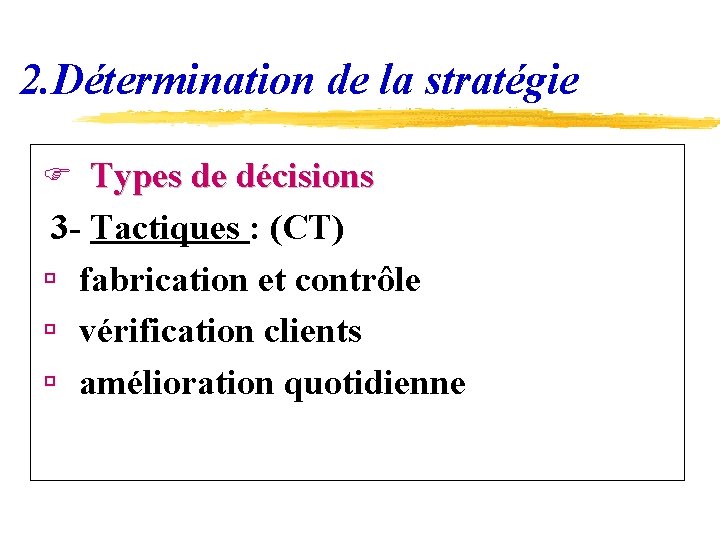 2.Détermination de la stratégie

Types de décisions

3- Tactiques : (CT)

fabrication et contrôle

vérification clients

amélioration quotidienne